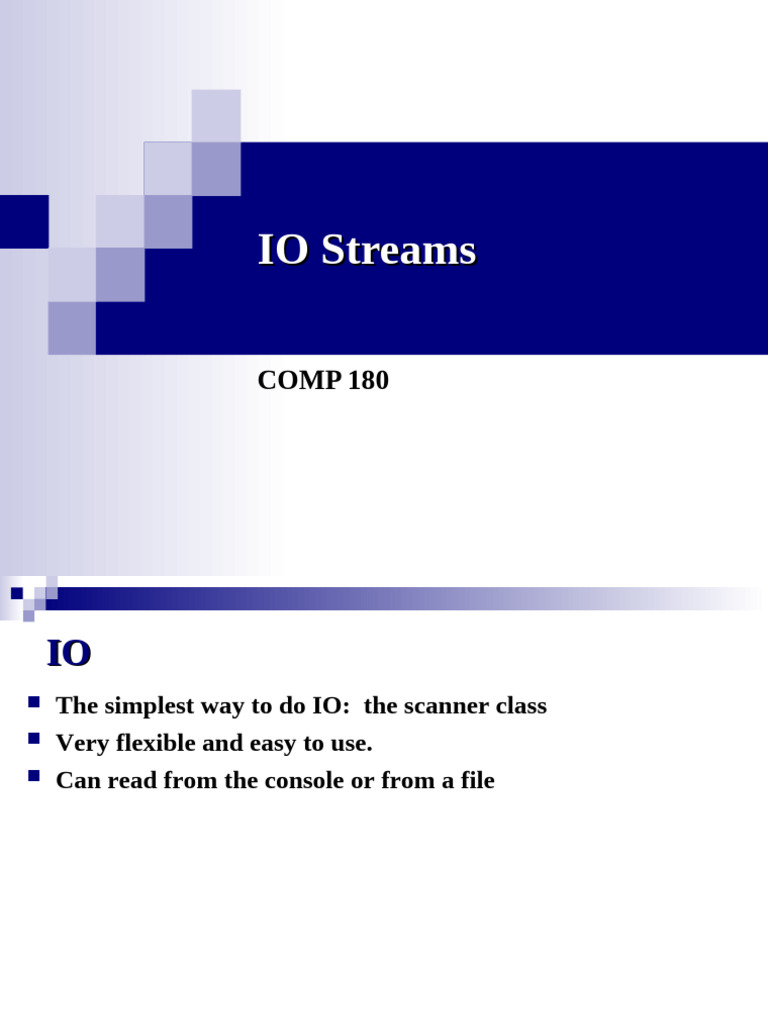 IO Streams

COMP 180

IO

The simplest way to do IO:  the scanner class
Very flexible and easy to use.
Can read from the console or from a file